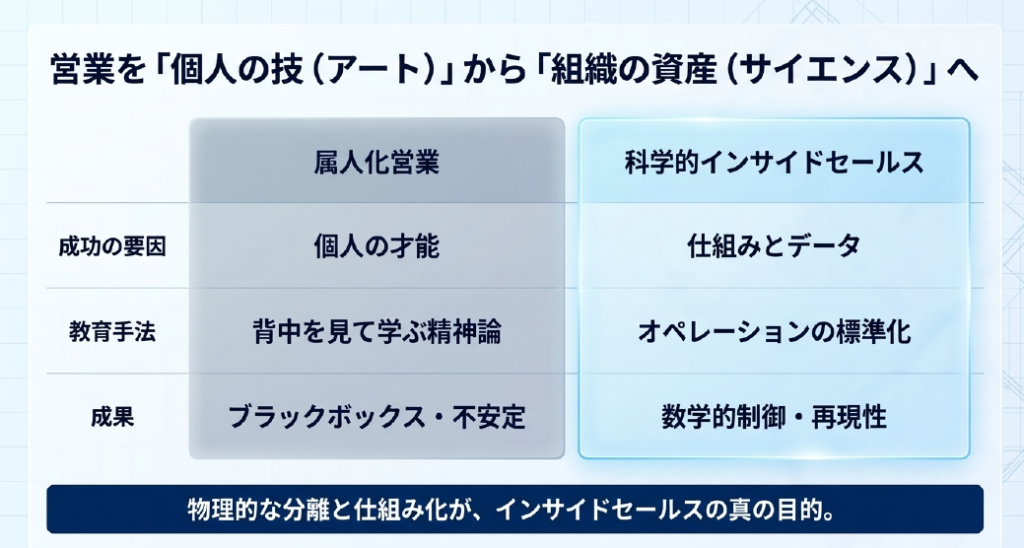 営業を「個人の技（アート）」から「組織の資産（サイエンス）」へ

| | 属人化営業 | 科学的インサイドセールス |
|---|---|---|
| 成功の要因 | 個人の才能 | 仕組みとデータ |
| 教育手法 | 背中を見て学ぶ精神論 | オペレーションの標準化 |
| 成果 | ブラックボックス・不安定 | 数学的制御・再現性 |

物理的な分離と仕組み化が、インサイドセールスの真の目的。